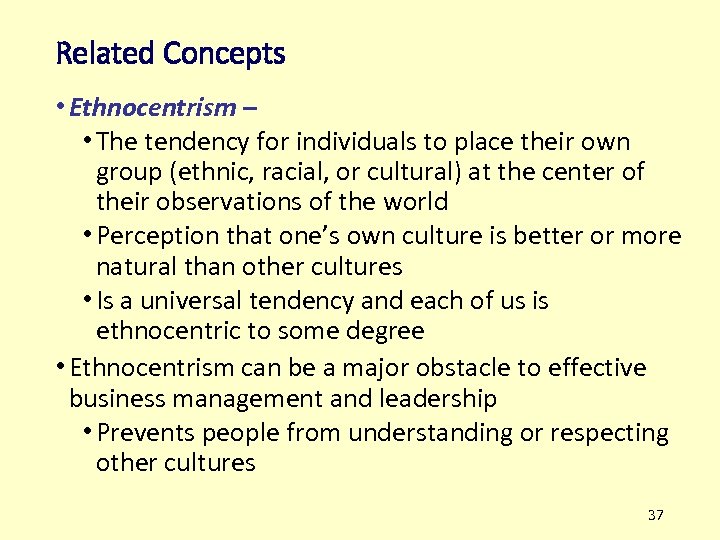 Related Concepts

• Ethnocentrism –

• The tendency for individuals to place their own group (ethnic, racial, or cultural) at the center of their observations of the world

• Perception that one's own culture is better or more natural than other cultures

• Is a universal tendency and each of us is ethnocentric to some degree

• Ethnocentrism can be a major obstacle to effective business management and leadership

• Prevents people from understanding or respecting other cultures

37